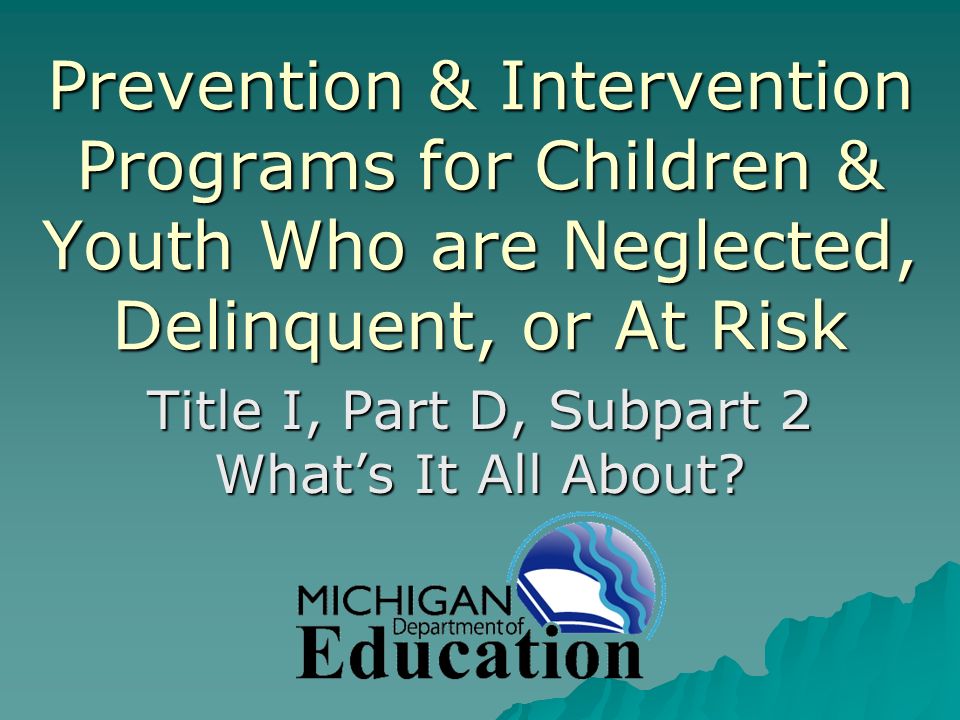 Prevention & Intervention Programs for Children & Youth Who are Neglected, Delinquent, or At Risk

Title I, Part D, Subpart 2
What's It All About?

MICHIGAN
Department of
Education